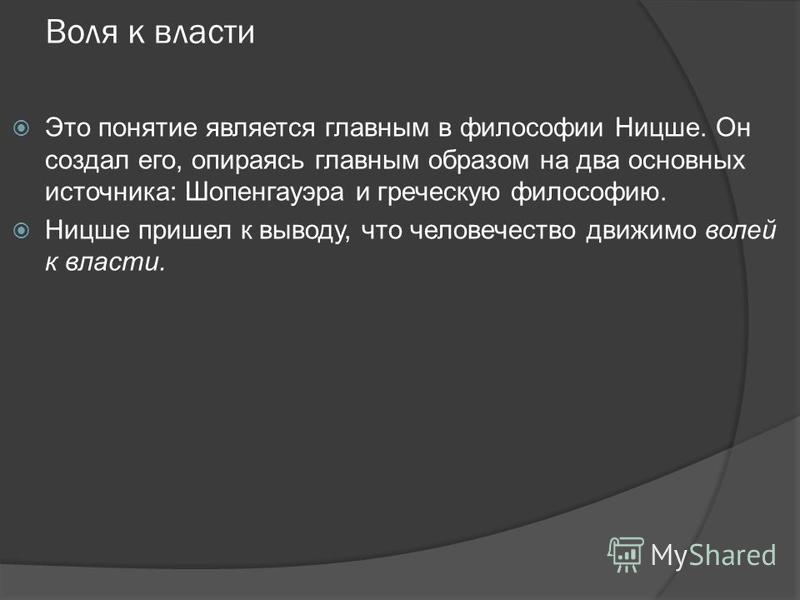 Воля к власти

Это понятие является главным в философии Ницше. Он создал его, опираясь главным образом на два основных источника: Шопенгауэра и греческую философию.

Ницше пришел к выводу, что человечество движимо волей к власти.

MyShared